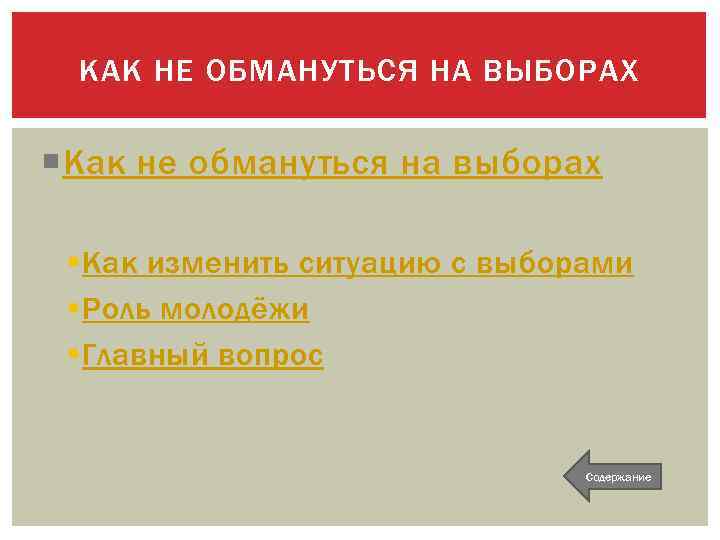 КАК НЕ ОБМАНУТЬСЯ НА ВЫБОРАХ

Как не обмануться на выборах

Как изменить ситуацию с выборами

Роль молодёжи

Главный вопрос

Содержание